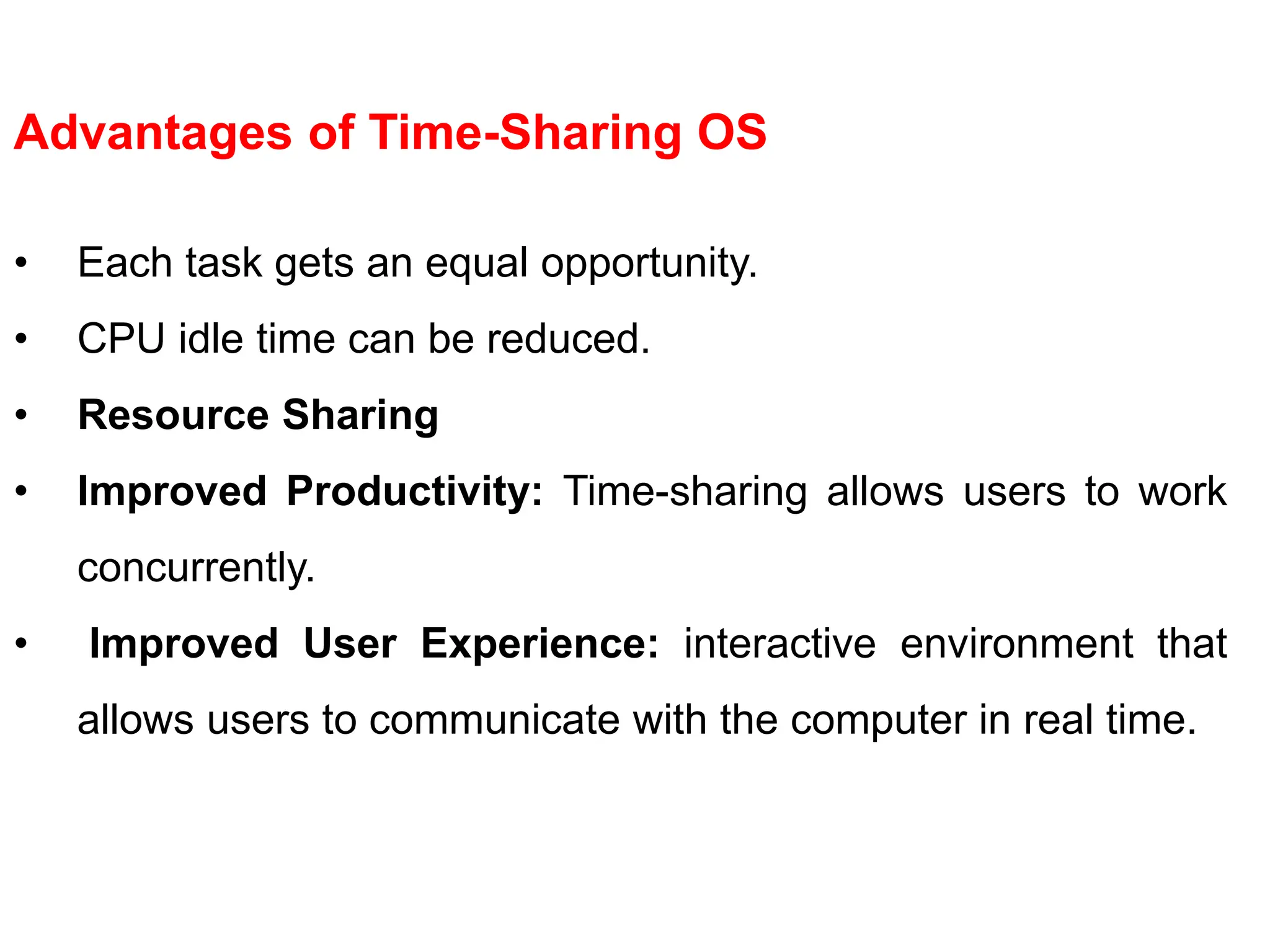 Advantages of Time-Sharing OS

• Each task gets an equal opportunity.

• CPU idle time can be reduced.

• Resource Sharing

• Improved Productivity: Time-sharing allows users to work concurrently.

• Improved User Experience: interactive environment that allows users to communicate with the computer in real time.